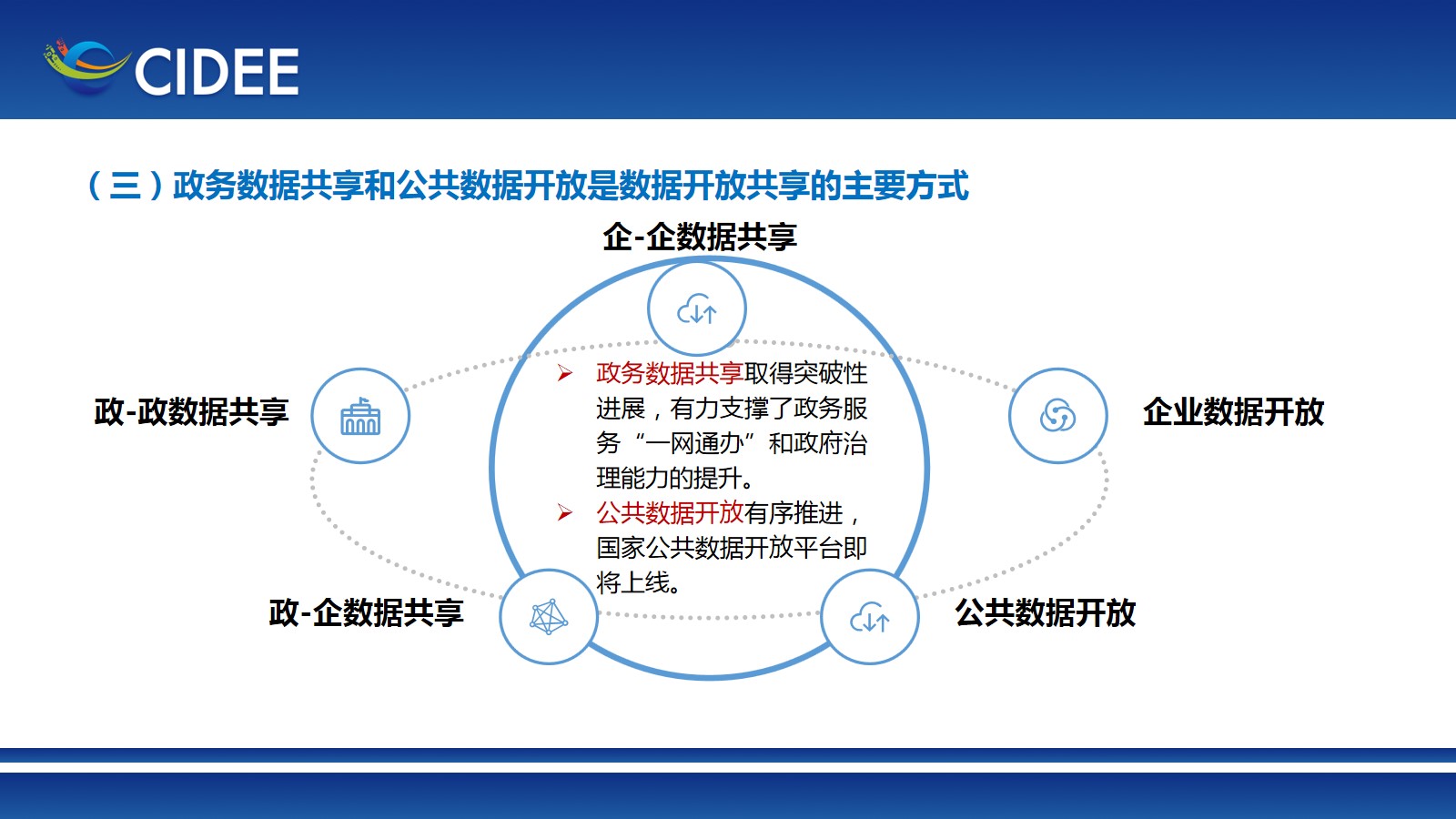 CIDEE

（三）政务数据共享和公共数据开放是数据开放共享的主要方式

企-企数据共享

政-政数据共享

企业数据开放

➢ 政务数据共享取得突破性进展，有力支撑了政务服务“一网通办”和政府治理能力的提升。

➢ 公共数据开放有序推进，国家公共数据开放平台即将上线。

政-企数据共享

公共数据开放